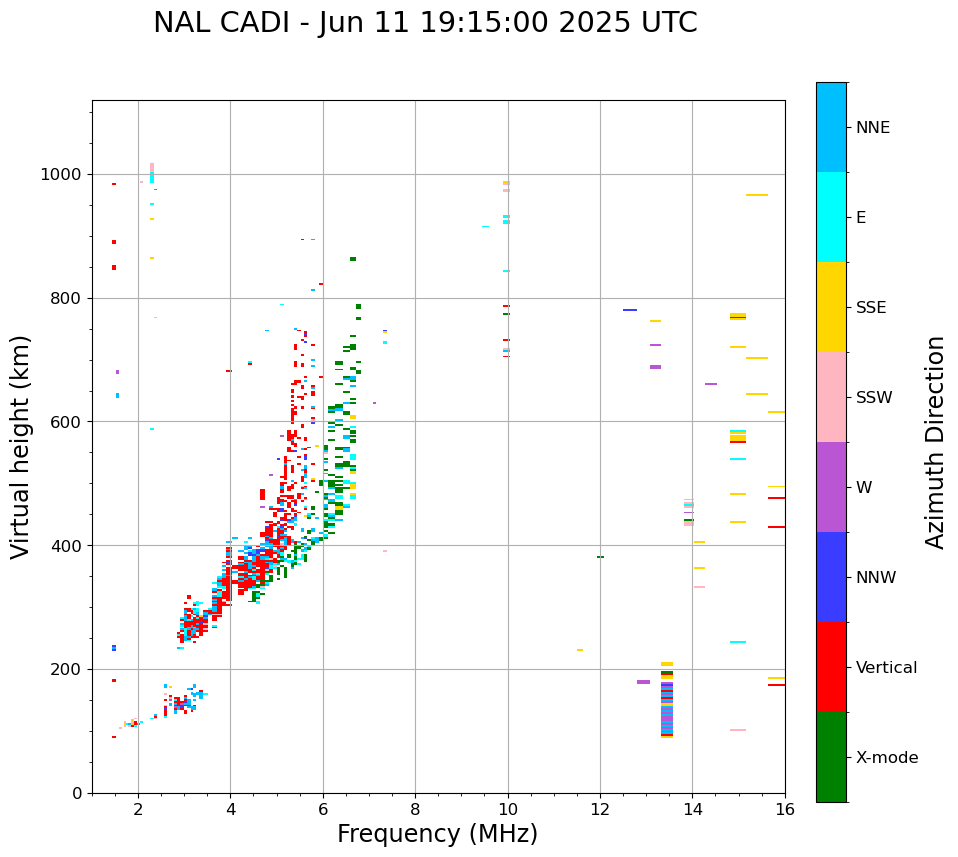 NAL CADI - Jun 11 19:15:00 2025 UTC

Virtual height (km)

1000
800
600
400
200
0

2
4
6
8
10
12
14
16

Frequency (MHz)

NNE
E
SSE
SSW
W
NNW
Vertical
X-mode

Azimuth Direction